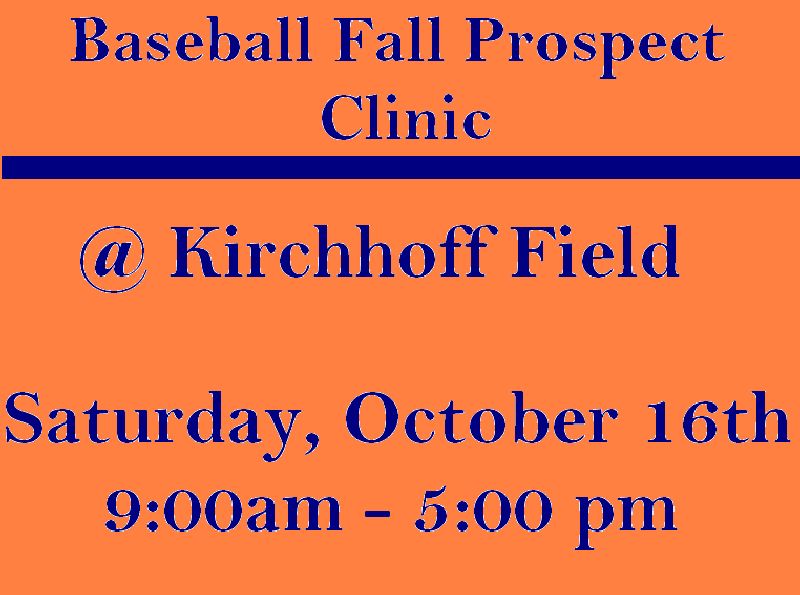 Baseball Fall Prospect Clinic

@ Kirchhoff Field

Saturday, October 16th
9:00am - 5:00 pm